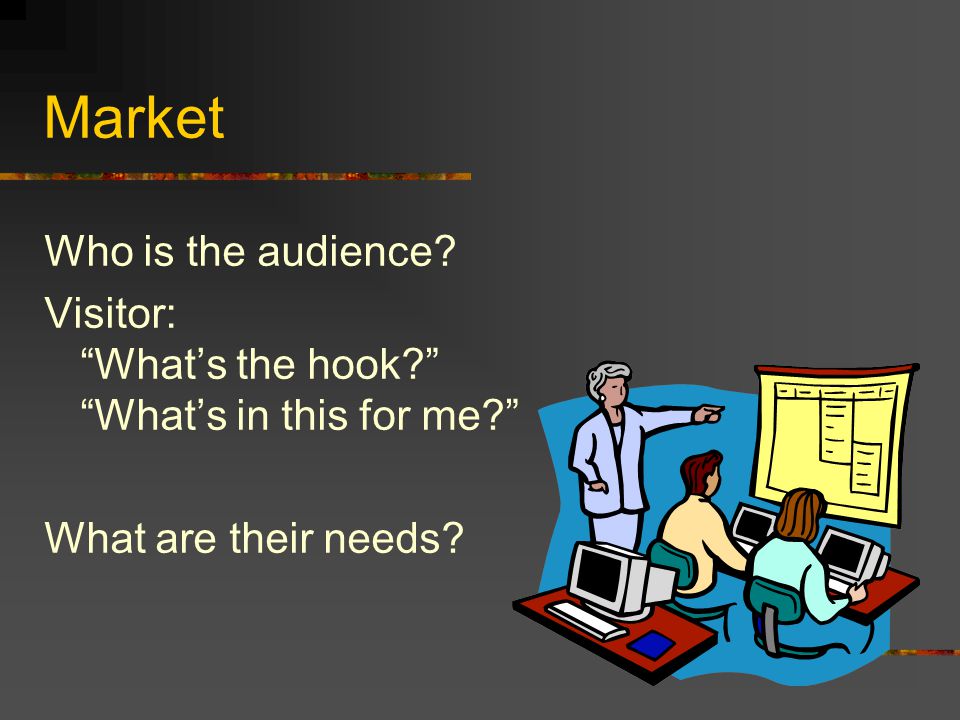 Market

Who is the audience?

Visitor:
“What’s the hook?”
“What’s in this for me?”

What are their needs?